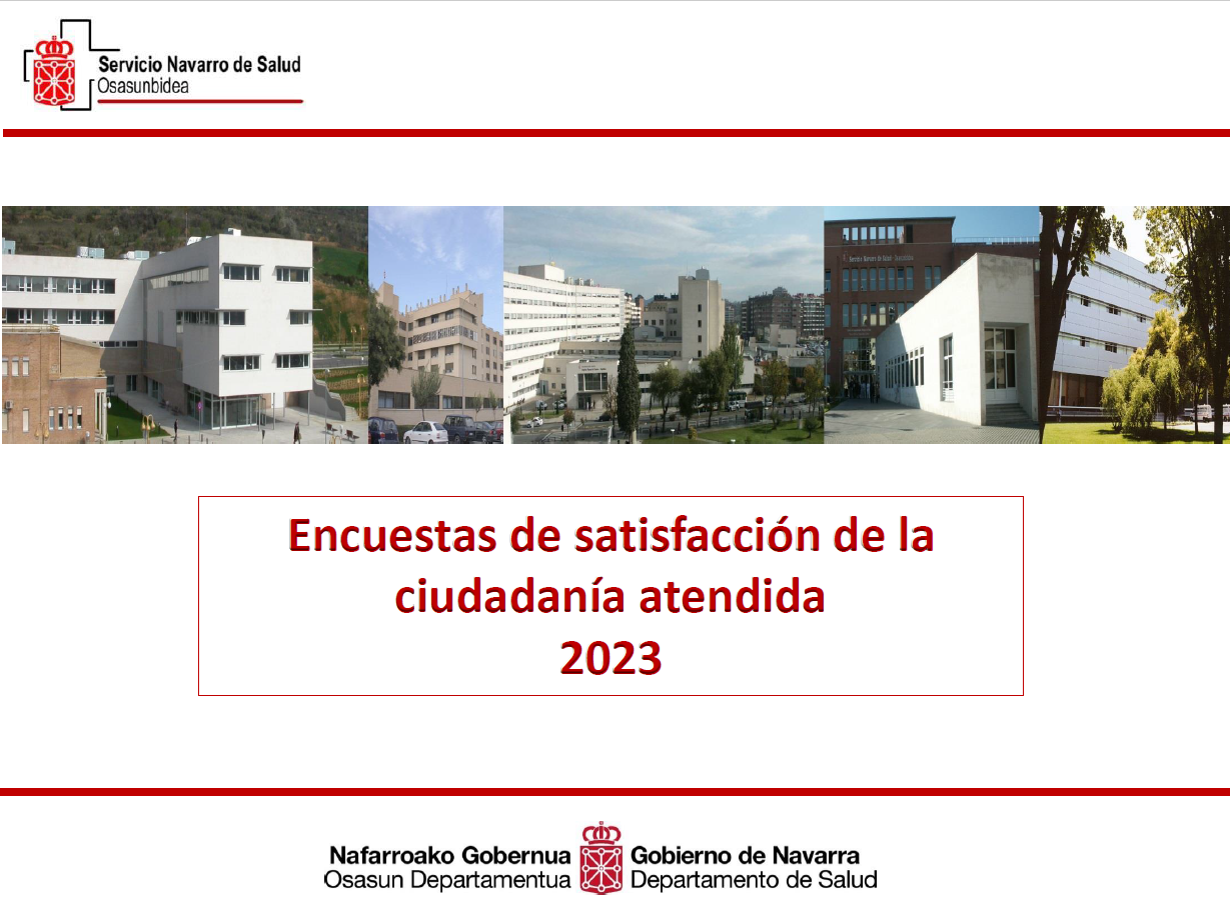 Servicio Navarro de Salud
Osasunbidea

Encuestas de satisfacción de la ciudadanía atendida
2023

Nafarroako Gobernua
Osasun Departamentua

Gobierno de Navarra
Departamento de Salud